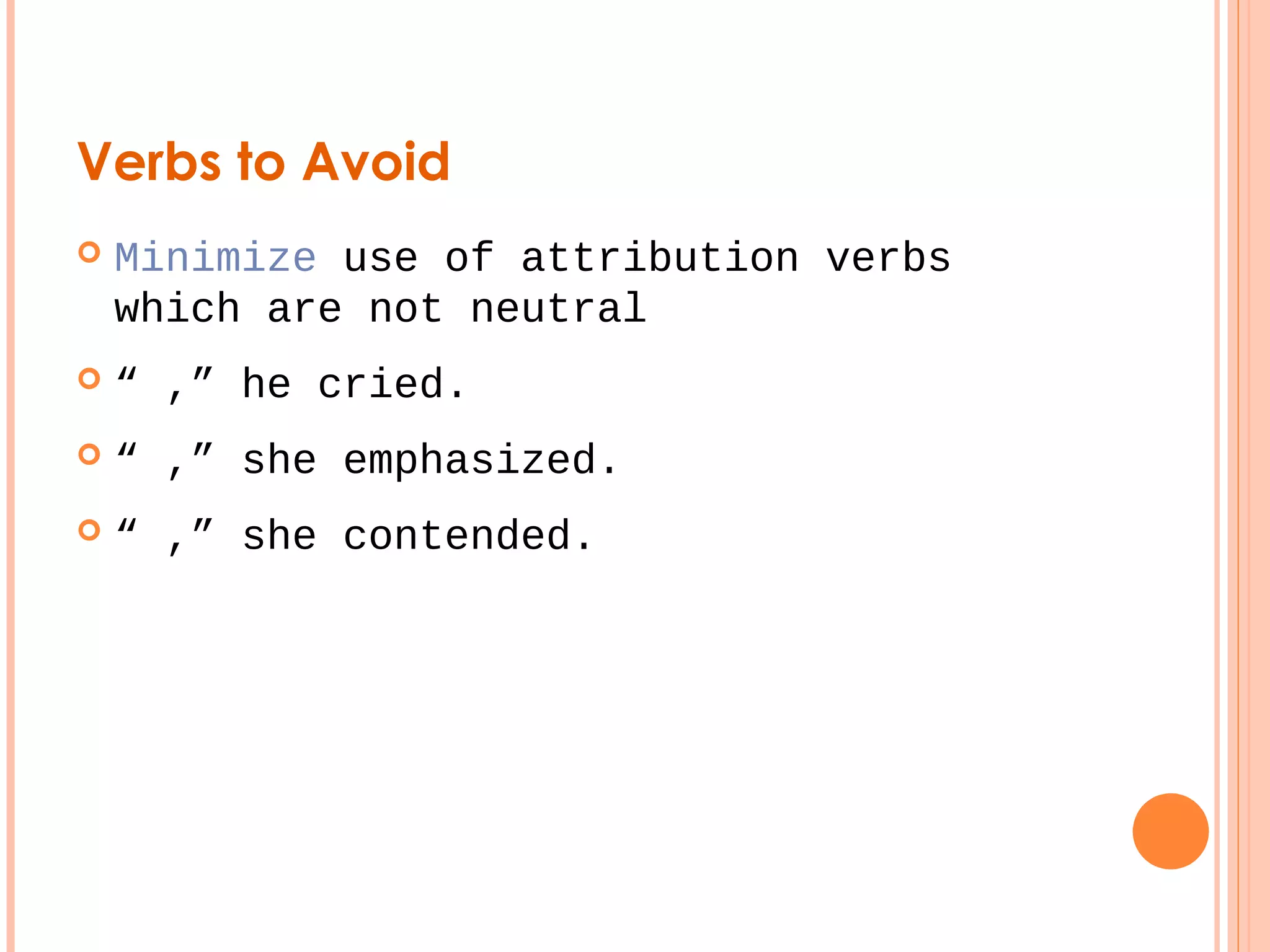 Verbs to Avoid

Minimize use of attribution verbs which are not neutral

“ ,” he cried.

“ ,” she emphasized.

“ ,” she contended.